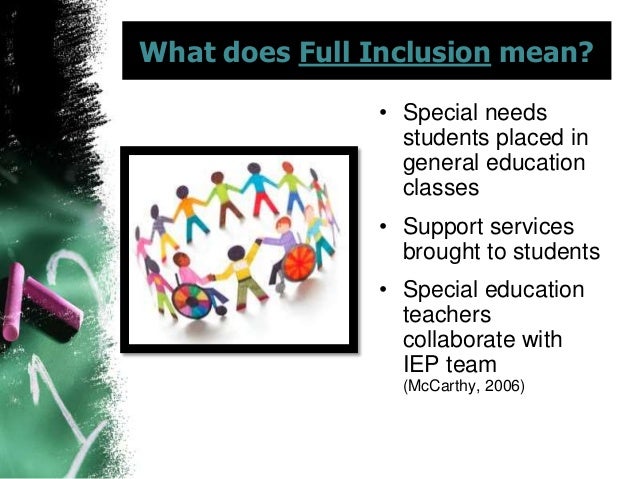 What does Full Inclusion mean?

• Special needs students placed in general education classes

• Support services brought to students

• Special education teachers collaborate with IEP team (McCarthy, 2006)